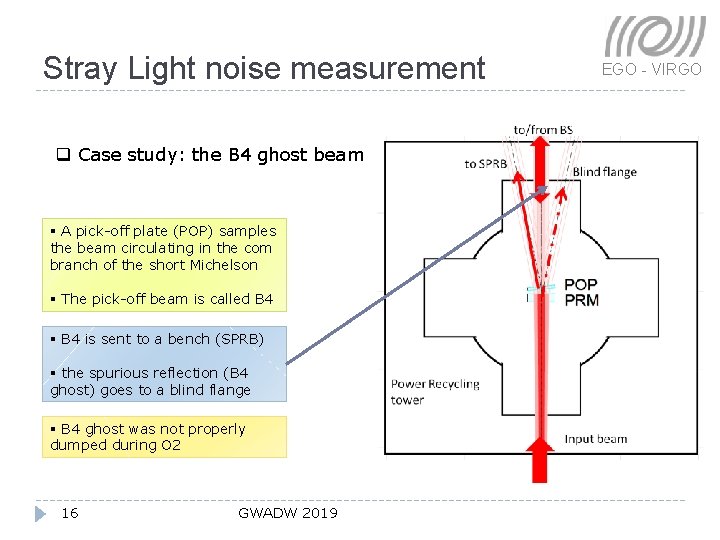 Stray Light noise measurement

EGO - VIRGO

❑ Case study: the B4 ghost beam

▪ A pick-off plate (POP) samples the beam circulating in the com branch of the short Michelson

▪ The pick-off beam is called B4

▪ B4 is sent to a bench (SPRB)

▪ the spurious reflection (B4 ghost) goes to a blind flange

▪ B4 ghost was not properly dumped during O2

to/from BS

to SPRB

Blind flange

POP

PRM

Power Recycling tower

Input beam

16

GWADW 2019